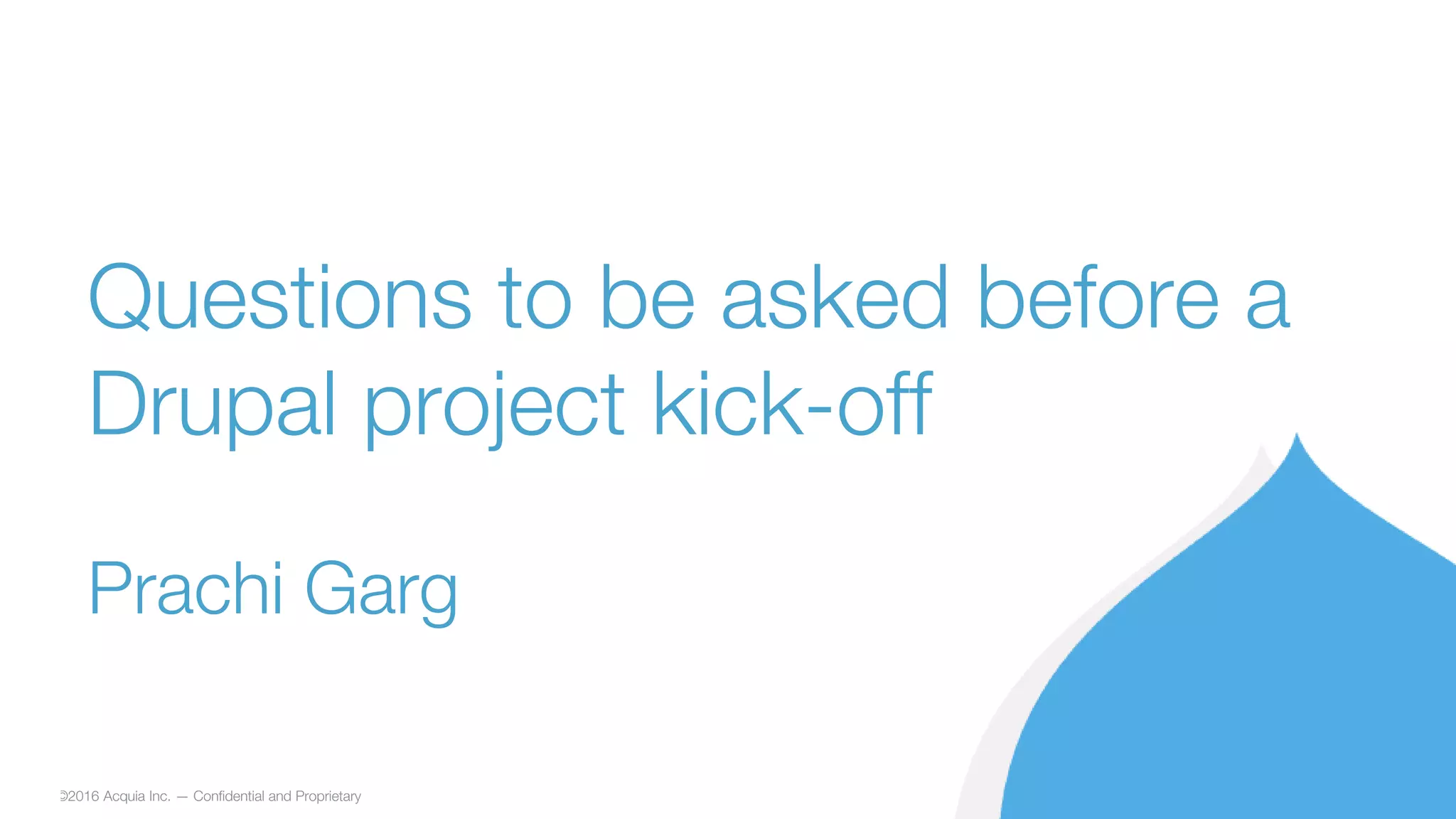 Questions to be asked before a Drupal project kick-off

Prachi Garg

©2016 Acquia Inc. — Confidential and Proprietary